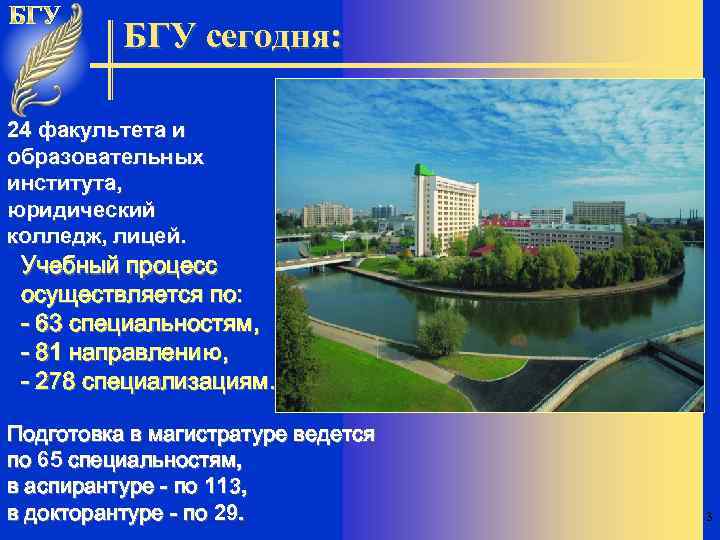 БГУ

БГУ сегодня:

24 факультета и образовательных института, юридический колледж, лицей.

Учебный процесс осуществляется по:
- 63 специальностям,
- 81 направлению,
- 278 специализациям.

Подготовка в магистратуре ведется по 65 специальностям, в аспирантуре - по 113, в докторантуре - по 29.

3